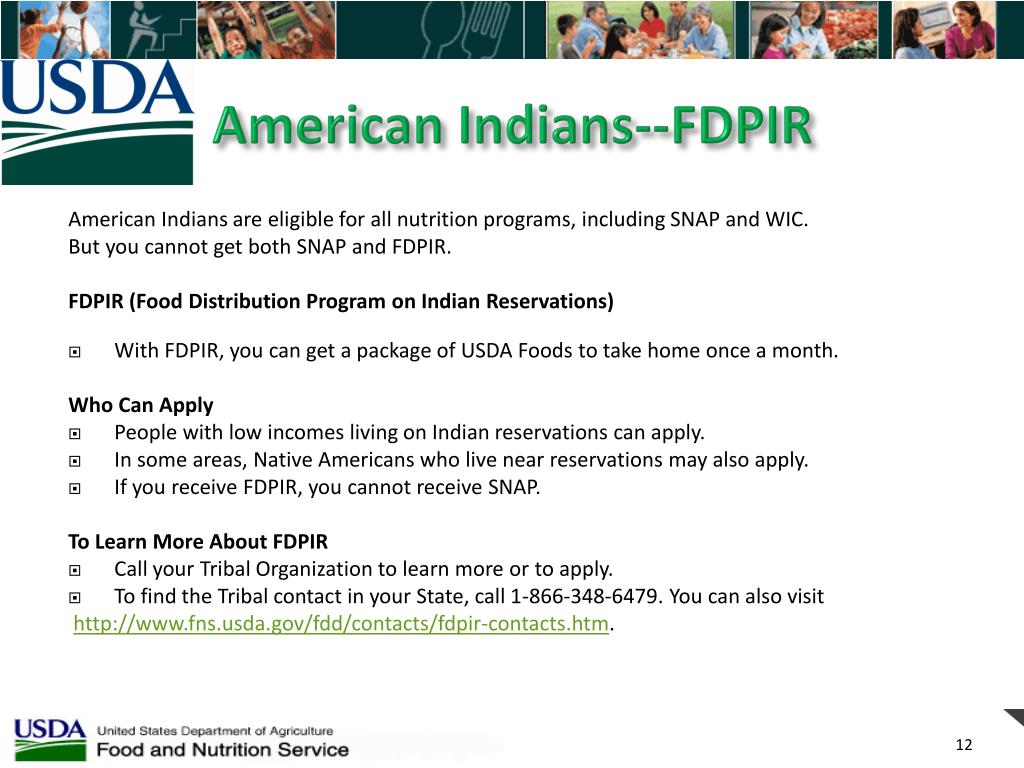 USDA

American Indians--FDPIR

American Indians are eligible for all nutrition programs, including SNAP and WIC. But you cannot get both SNAP and FDPIR.

FDPIR (Food Distribution Program on Indian Reservations)

With FDPIR, you can get a package of USDA Foods to take home once a month.

Who Can Apply
People with low incomes living on Indian reservations can apply.
In some areas, Native Americans who live near reservations may also apply.
If you receive FDPIR, you cannot receive SNAP.

To Learn More About FDPIR
Call your Tribal Organization to learn more or to apply.
To find the Tribal contact in your State, call 1-866-348-6479. You can also visit http://www.fns.usda.gov/fdd/contacts/fdpir-contacts.htm.

USDA United States Department of Agriculture
Food and Nutrition Service

12